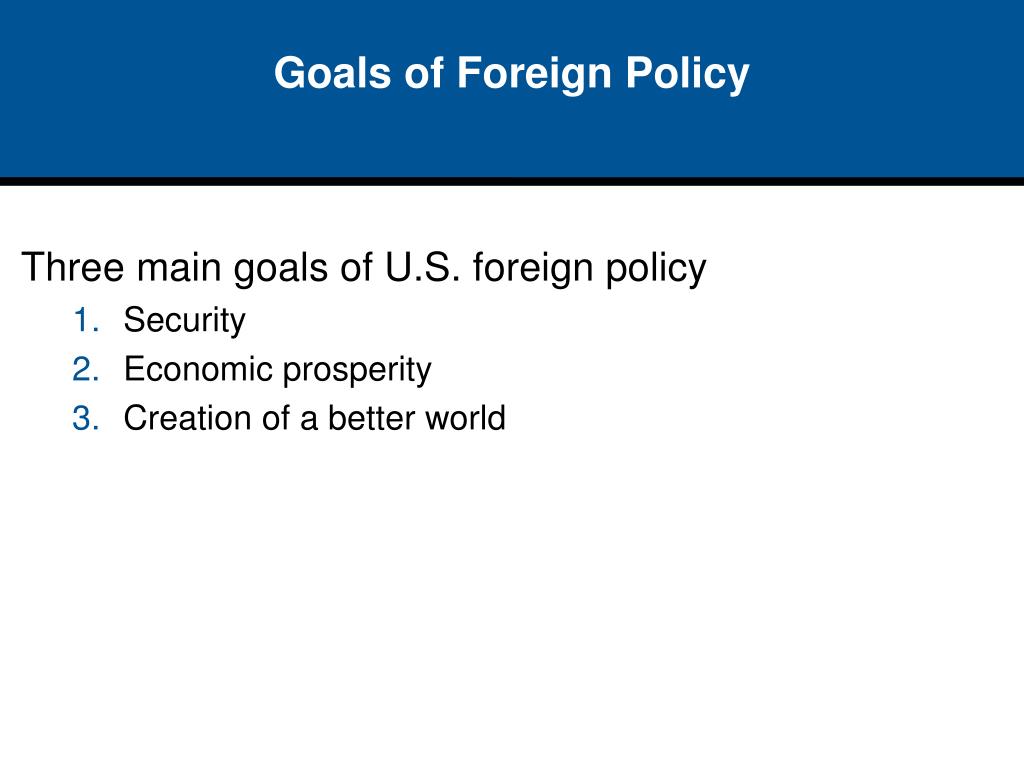 Goals of Foreign Policy

Three main goals of U.S. foreign policy

1. Security
2. Economic prosperity
3. Creation of a better world